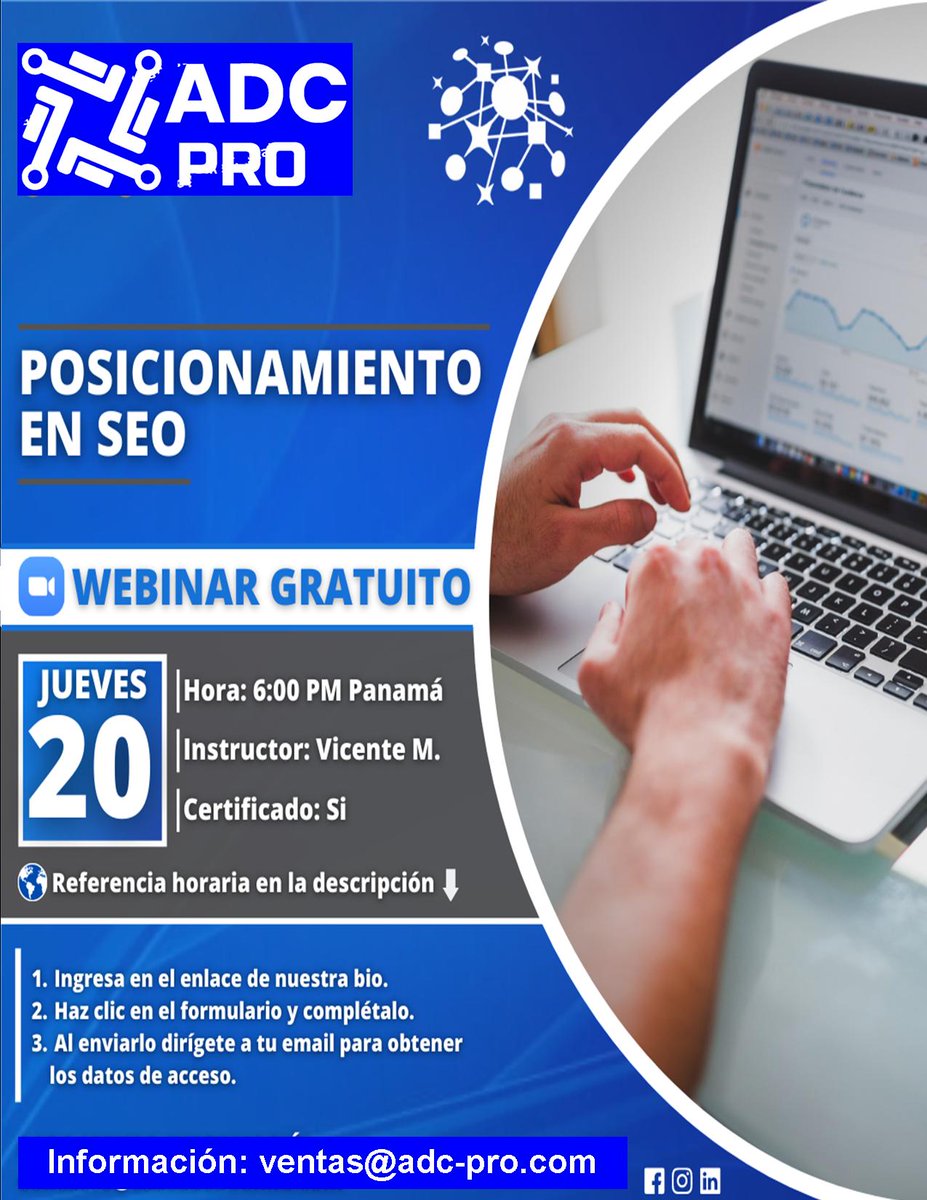 ADC PRO

POSICIONAMIENTO EN SEO

WEBINAR GRATUITO

JUEVES 20

Hora: 6:00 PM Panamá

Instructor: Vicente M.

Certificado: Si

Referencia horaria en la descripción

1. Ingresa en el enlace de nuestra bio.
2. Haz clic en el formulario y complétalo.
3. Al enviarlo dirígete a tu email para obtener los datos de acceso.

Información: ventas@adc-pro.com